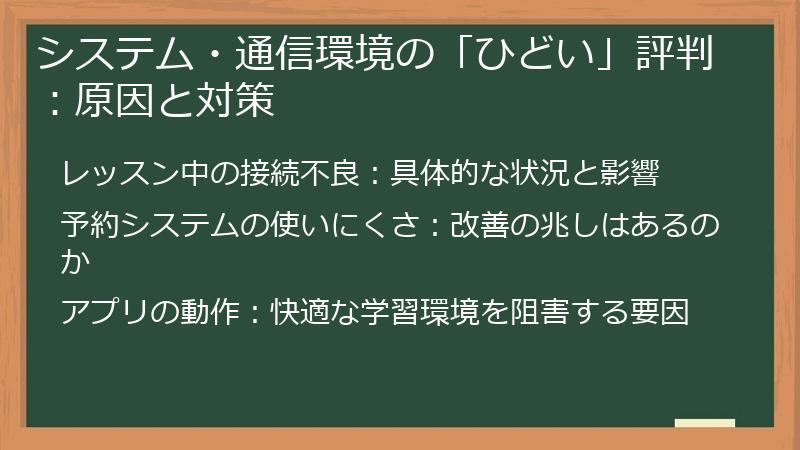 システム・通信環境の「ひどい」評判：原因と対策

レッスン中の接続不良：具体的な状況と影響

予約システムの使いにくさ：改善の兆しはあるのか

アプリの動作：快適な学習環境を阻害する要因